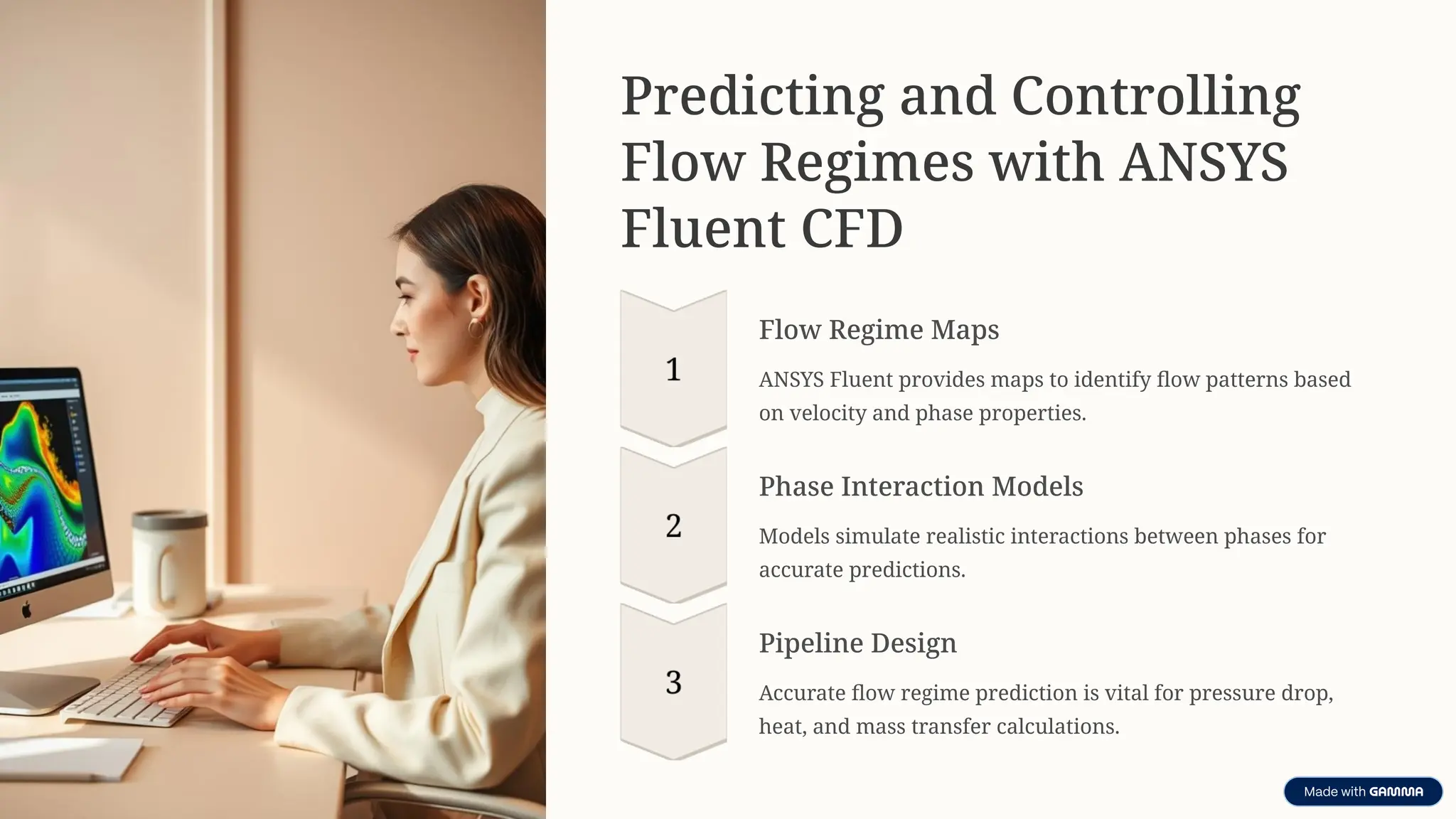 Predicting and Controlling Flow Regimes with ANSYS Fluent CFD

1

Flow Regime Maps

ANSYS Fluent provides maps to identify flow patterns based on velocity and phase properties.

2

Phase Interaction Models

Models simulate realistic interactions between phases for accurate predictions.

3

Pipeline Design

Accurate flow regime prediction is vital for pressure drop, heat, and mass transfer calculations.

Made with GAMMA